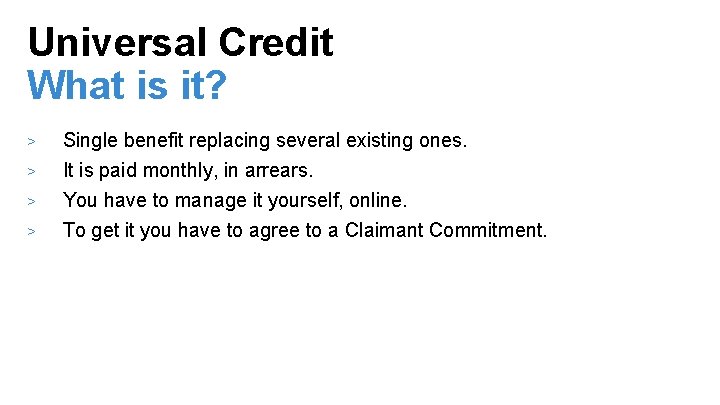 Universal Credit
What is it?

> Single benefit replacing several existing ones.
> It is paid monthly, in arrears.
> You have to manage it yourself, online.
> To get it you have to agree to a Claimant Commitment.